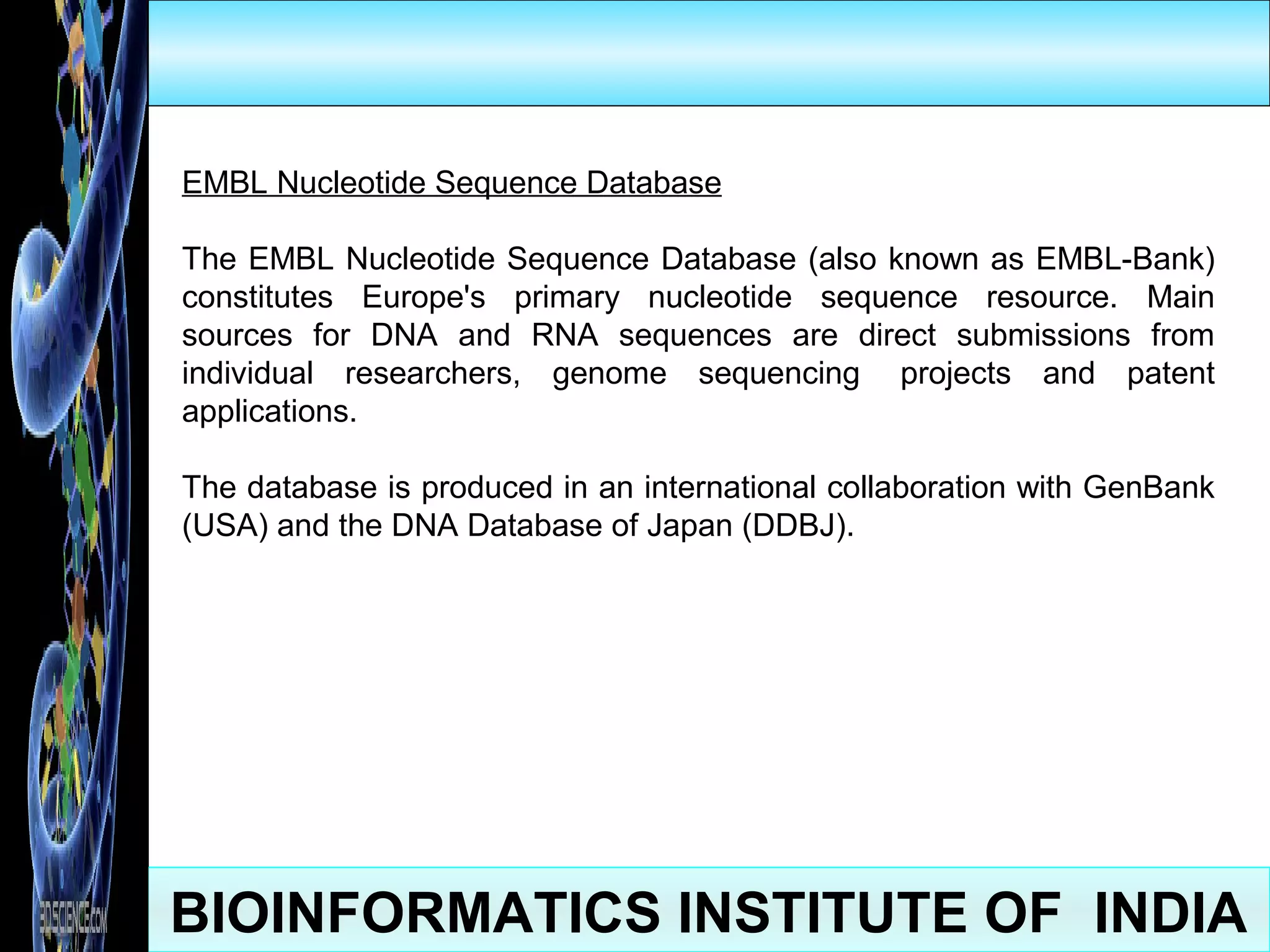 EMBL Nucleotide Sequence Database

The EMBL Nucleotide Sequence Database (also known as EMBL-Bank) constitutes Europe's primary nucleotide sequence resource. Main sources for DNA and RNA sequences are direct submissions from individual researchers, genome sequencing projects and patent applications.

The database is produced in an international collaboration with GenBank (USA) and the DNA Database of Japan (DDBJ).

3DSCIENCE.COM

BIOINFORMATICS INSTITUTE OF INDIA